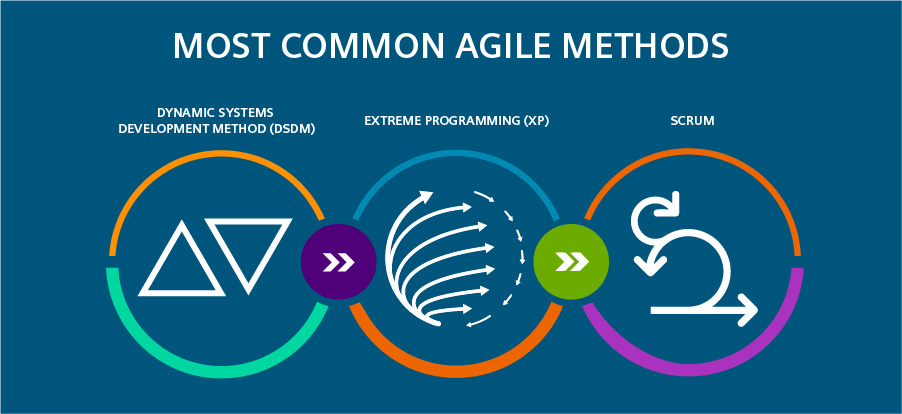 MOST COMMON AGILE METHODS

DYNAMIC SYSTEMS DEVELOPMENT METHOD (DSDM)

EXTREME PROGRAMMING (XP)

SCRUM